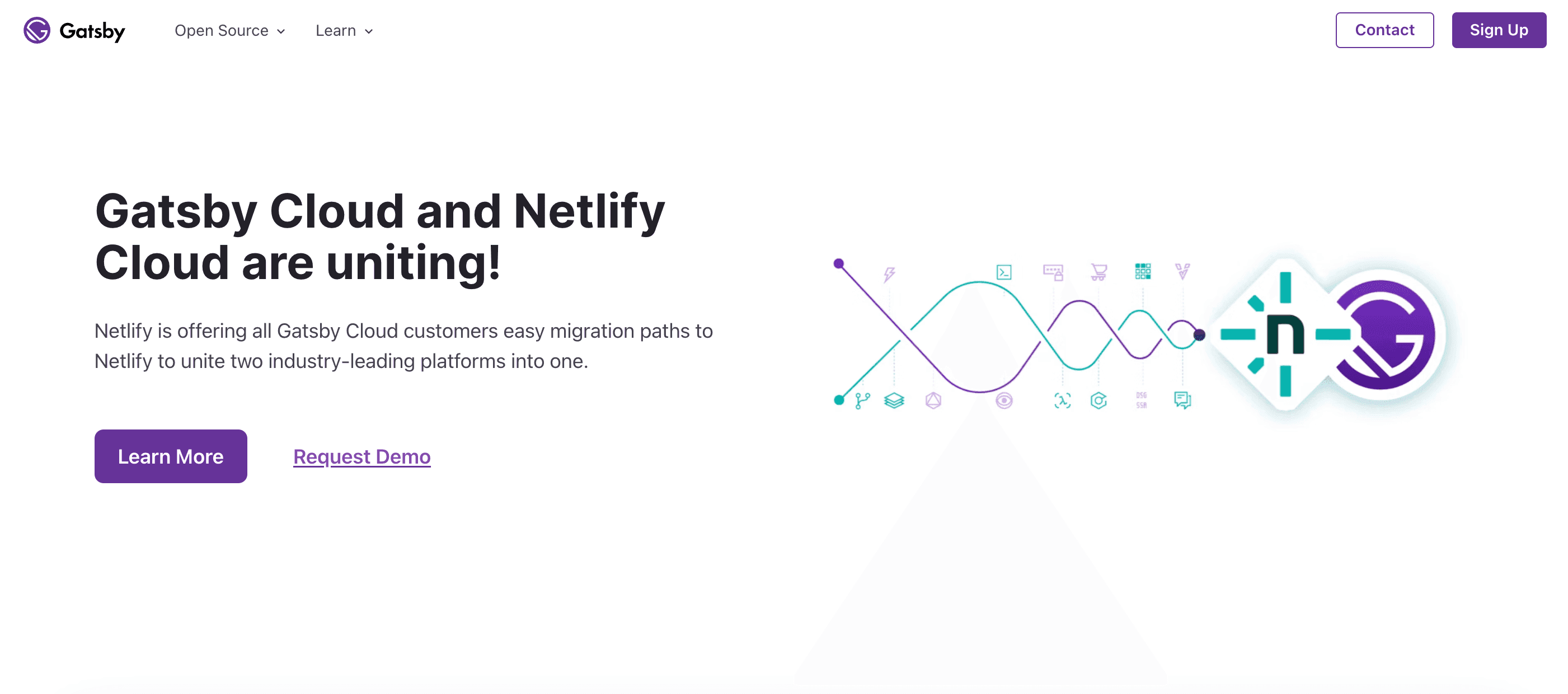 Gatsby Open Source Learn Contact Sign Up

Gatsby Cloud and Netlify Cloud are uniting!

Netlify is offering all Gatsby Cloud customers easy migration paths to Netlify to unite two industry-leading platforms into one.

Learn More Request Demo

DSG SSR

n